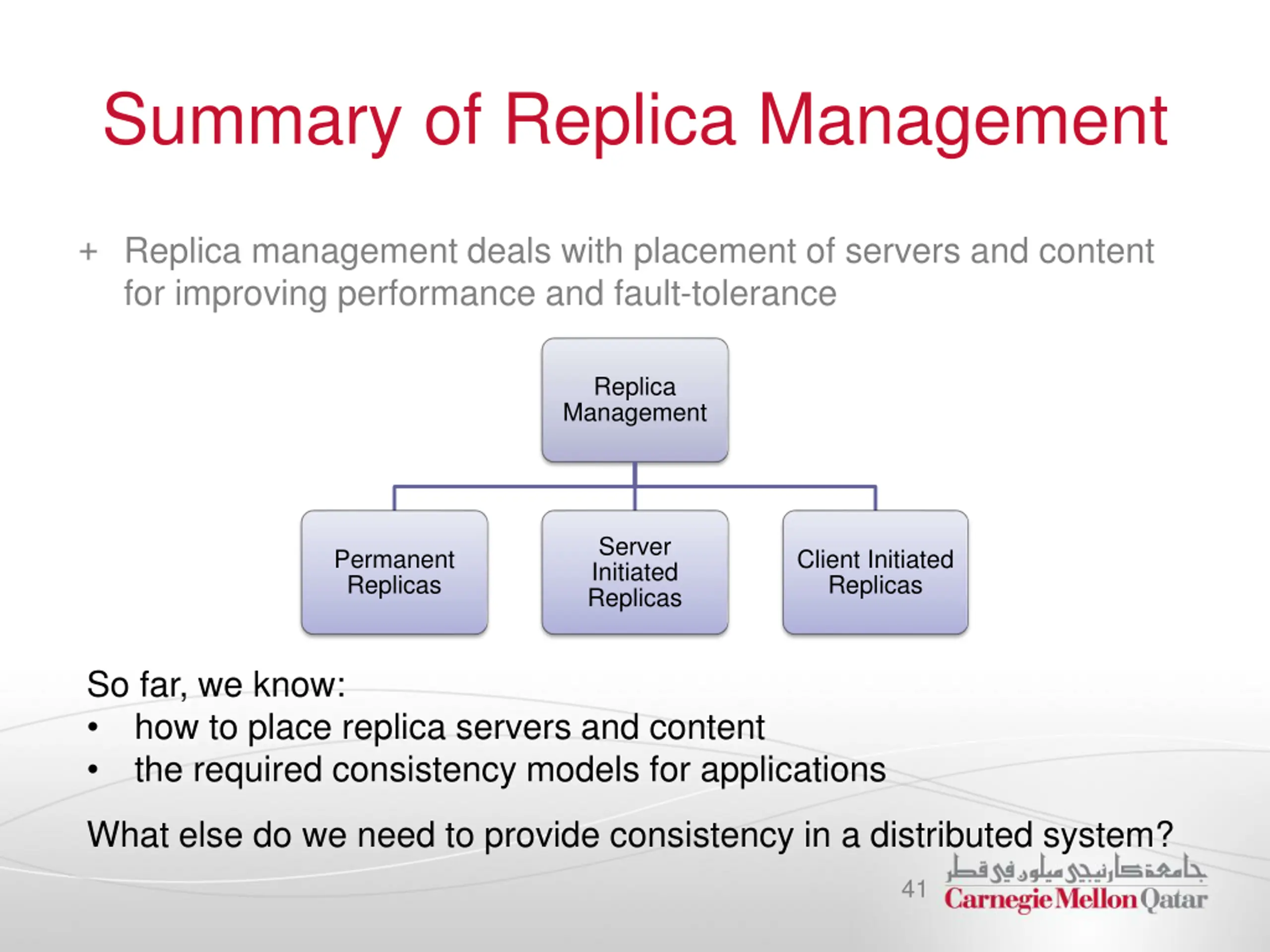 Summary of Replica Management

+ Replica management deals with placement of servers and content for improving performance and fault-tolerance

Replica Management

Permanent Replicas

Server Initiated Replicas

Client Initiated Replicas

So far, we know:
• how to place replica servers and content
• the required consistency models for applications

What else do we need to provide consistency in a distributed system?

41

جامعة كارنيجي ميلون في قطر
Carnegie Mellon Qatar